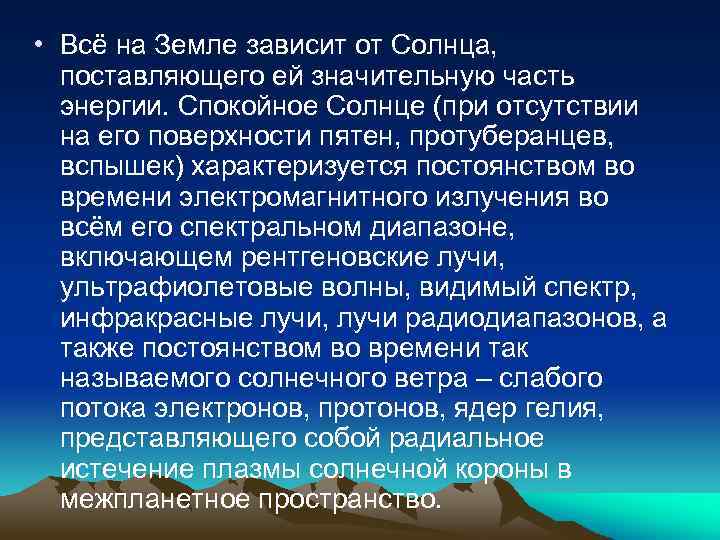 • Всё на Земле зависит от Солнца, поставляющего ей значительную часть энергии. Спокойное Солнце (при отсутствии на его поверхности пятен, протуберанцев, вспышек) характеризуется постоянством во времени электромагнитного излучения во всём его спектральном диапазоне, включающем рентгеновские лучи, ультрафиолетовые волны, видимый спектр, инфракрасные лучи, лучи радиодиапазонов, а также постоянством во времени так называемого солнечного ветра – слабого потока электронов, протонов, ядер гелия, представляющего собой радиальное истечение плазмы солнечной короны в межпланетное пространство.